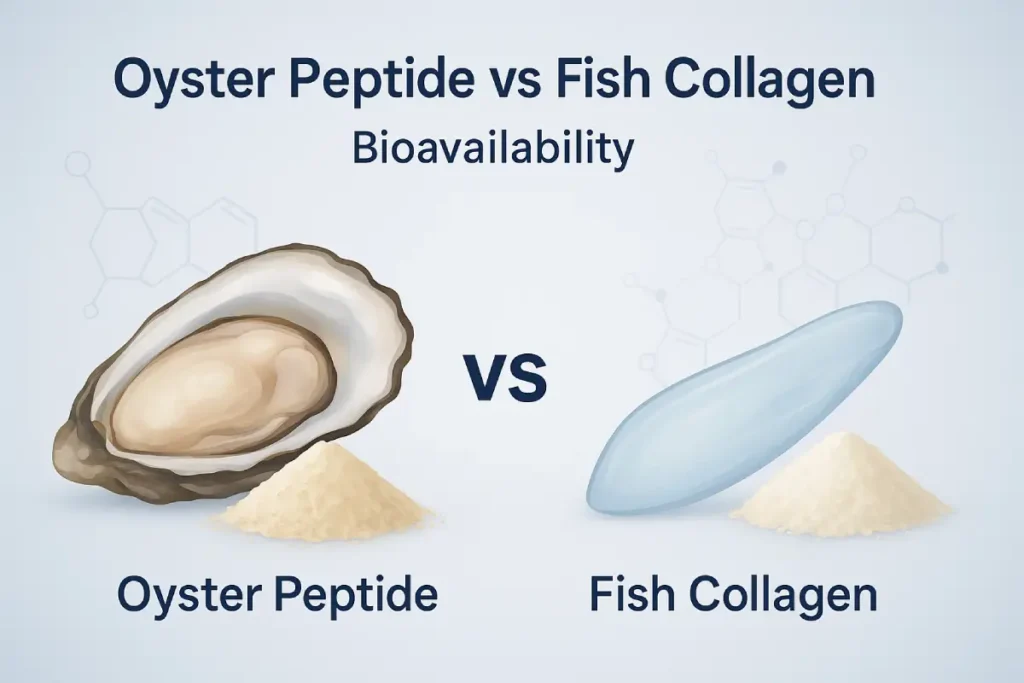 Oyster Peptide vs Fish Collagen

Bioavailability

VS

Oyster Peptide

Fish Collagen